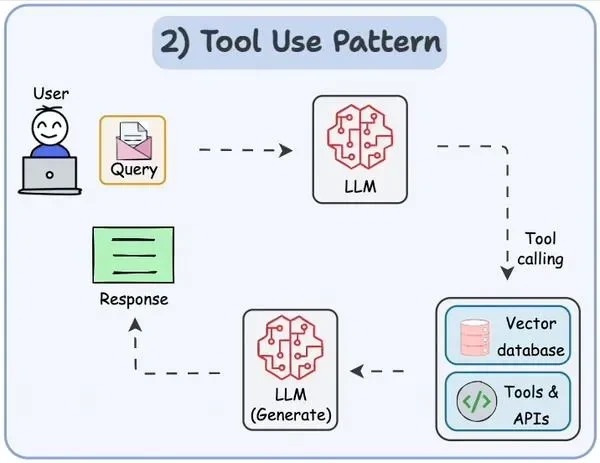 2) Tool Use Pattern

User

Query

LLM

Tool calling

Vector database

Tools & APIs

LLM (Generate)

Response